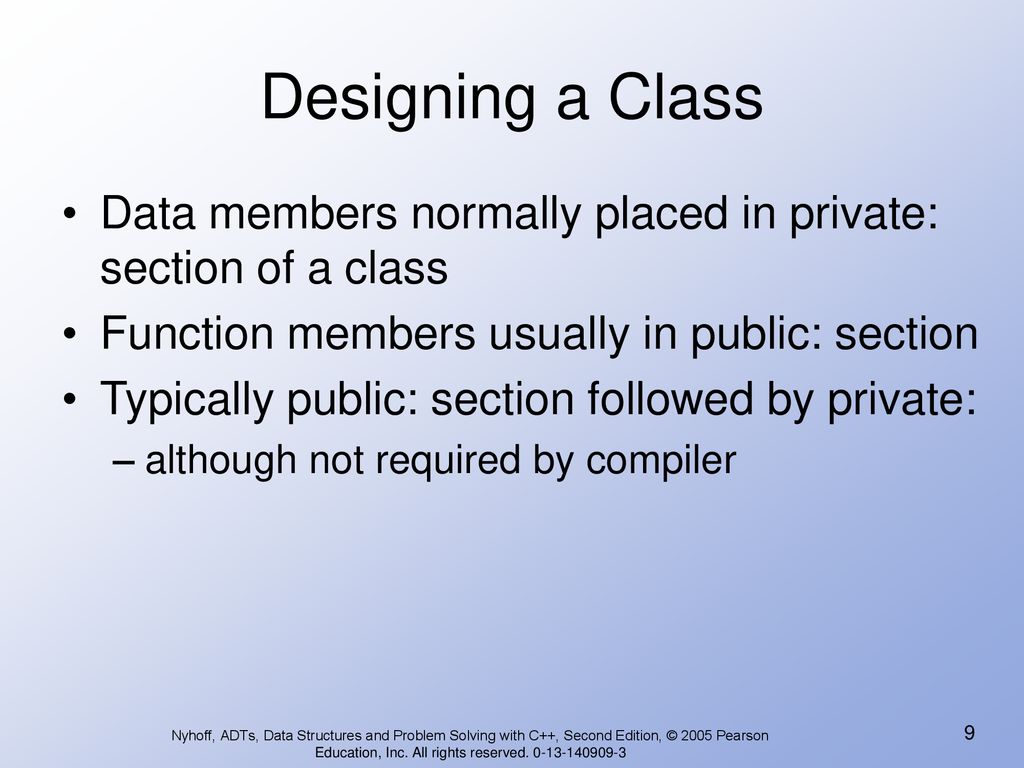 Designing a Class

• Data members normally placed in private: section of a class
• Function members usually in public: section
• Typically public: section followed by private:
– although not required by compiler

Nyhoff, ADTs, Data Structures and Problem Solving with C++, Second Edition, © 2005 Pearson Education, Inc. All rights reserved. 0-13-140909-3

9